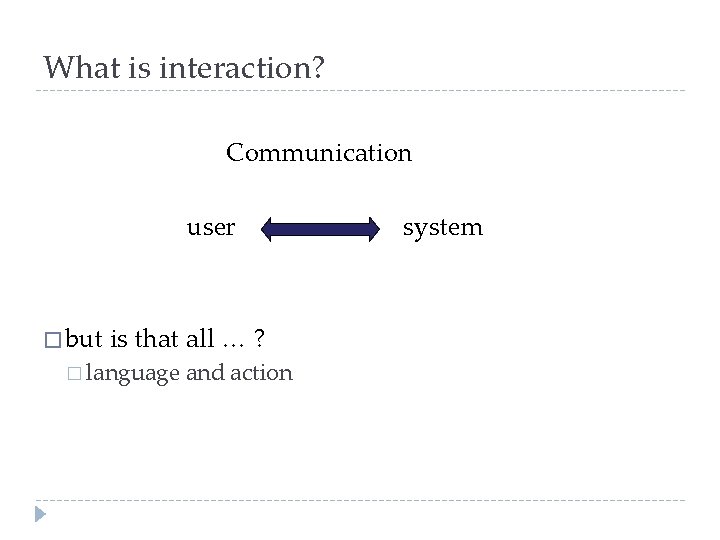 What is interaction?

Communication

user system

□ but is that all … ?

□ language and action